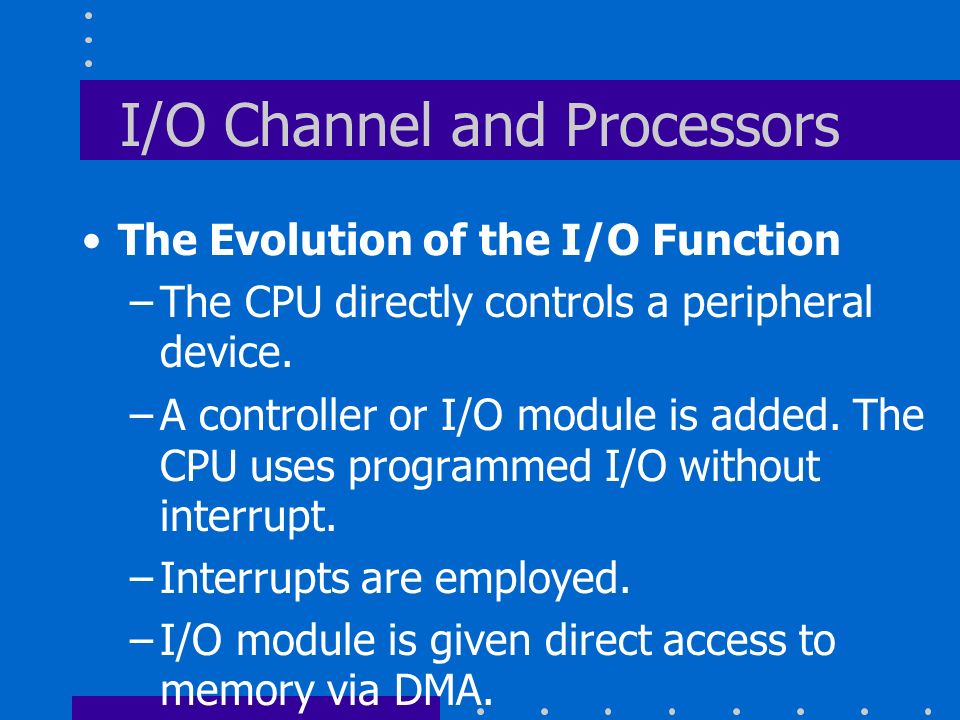 I/O Channel and Processors

• The Evolution of the I/O Function

– The CPU directly controls a peripheral device.

– A controller or I/O module is added. The CPU uses programmed I/O without interrupt.

– Interrupts are employed.

– I/O module is given direct access to memory via DMA.